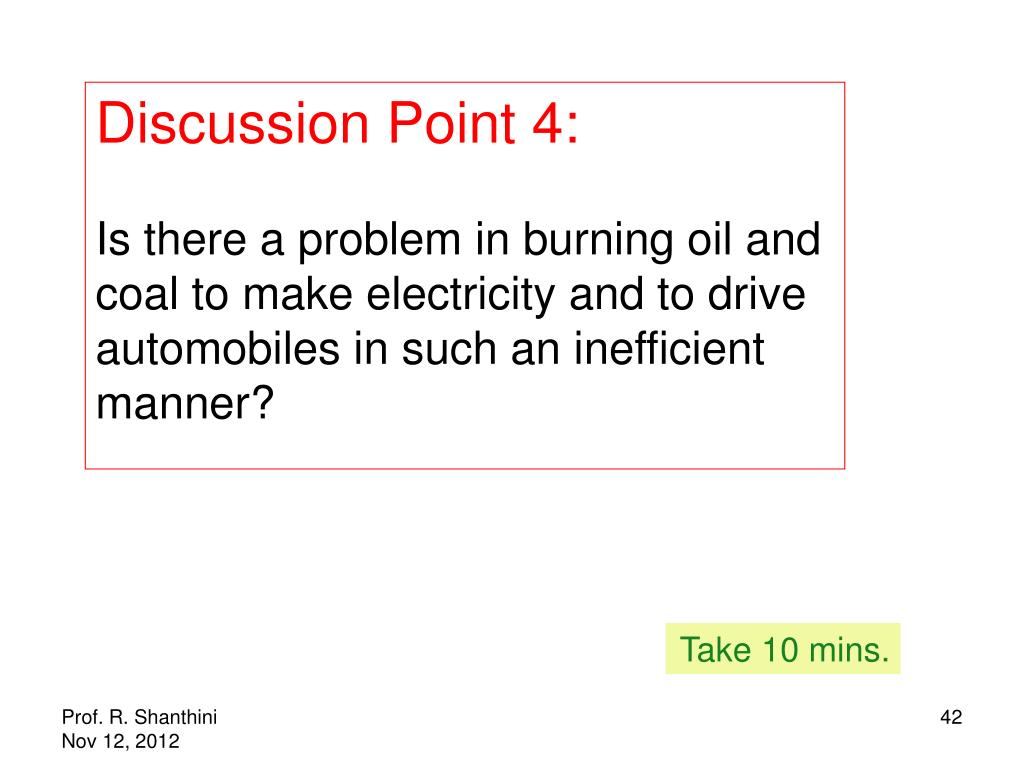 Discussion Point 4:

Is there a problem in burning oil and coal to make electricity and to drive automobiles in such an inefficient manner?

Take 10 mins.

Prof. R. Shanthini
Nov 12, 2012

42